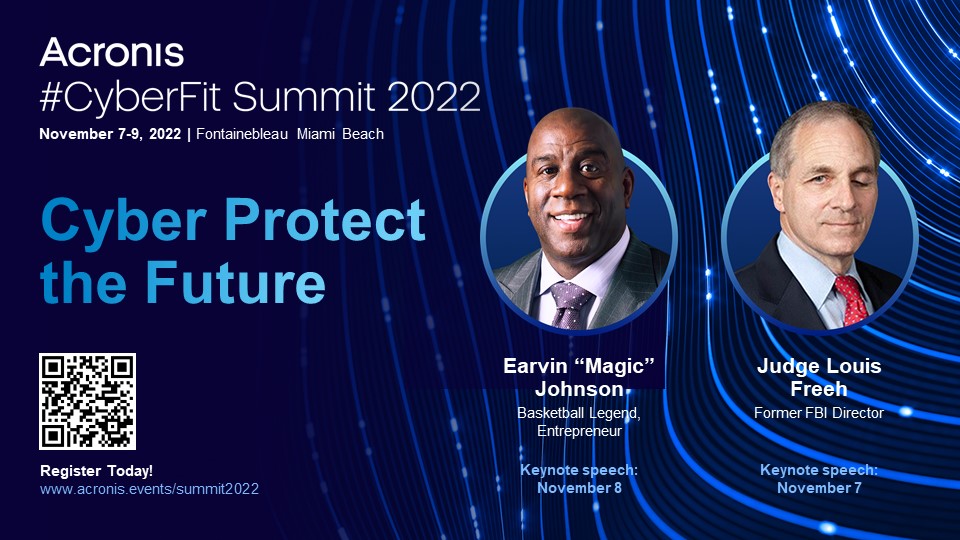 Acronis
#CyberFit Summit 2022
November 7-9, 2022 | Fontainebleau Miami Beach

Cyber Protect the Future

Register Today!
www.acronis.events/summit2022

Earvin “Magic” Johnson
Basketball Legend, Entrepreneur

Keynote speech: November 8

Judge Louis Freeh
Former FBI Director

Keynote speech: November 7